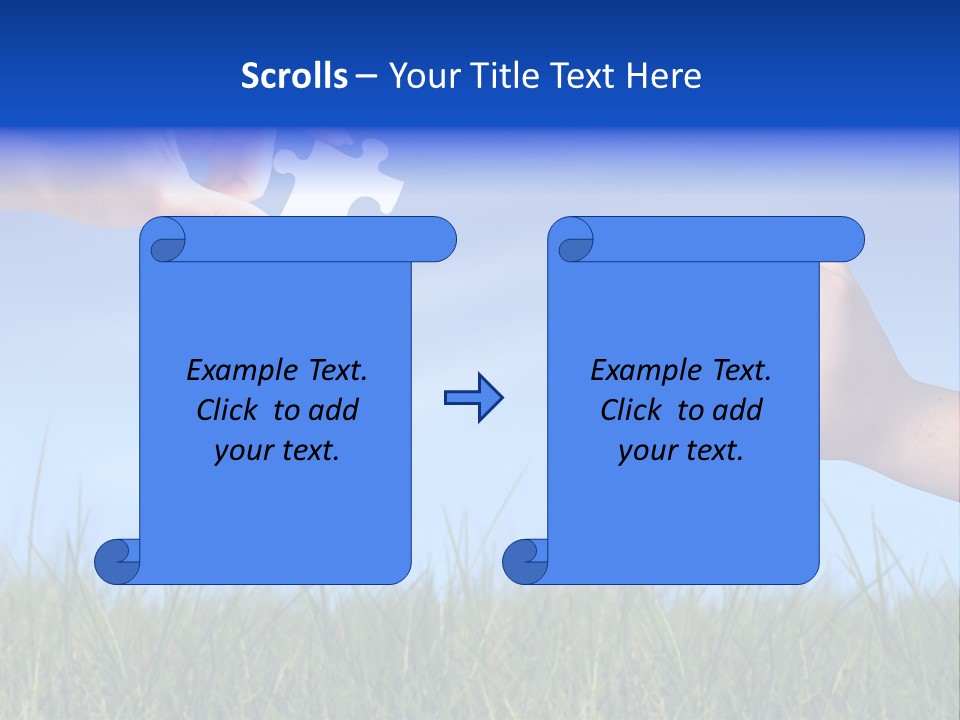 Scrolls – Your Title Text Here

Example Text. Click to add your text.

Example Text. Click to add your text.